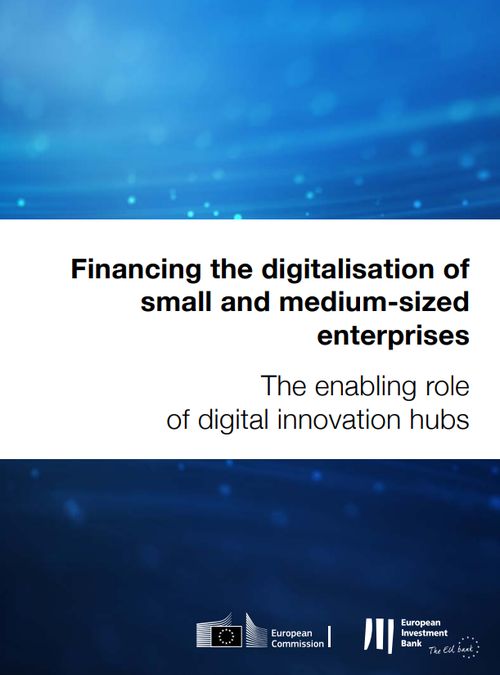 Financing the digitalisation of small and medium-sized enterprises

The enabling role of digital innovation hubs

European Commission

European Investment Bank
The EU bank